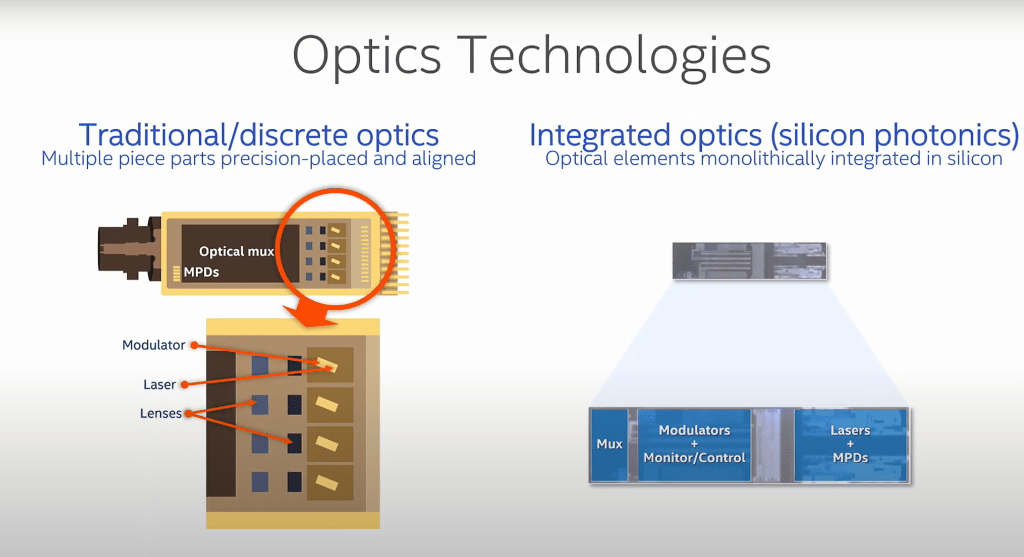 Optics Technologies

Traditional/discrete optics
Multiple piece parts precision-placed and aligned

Optical mux
MPDs

Modulator
Laser
Lenses

Integrated optics (silicon photonics)
Optical elements monolithically integrated in silicon

Mux
Modulators
+
Monitor/Control
Lasers
+
MPDs